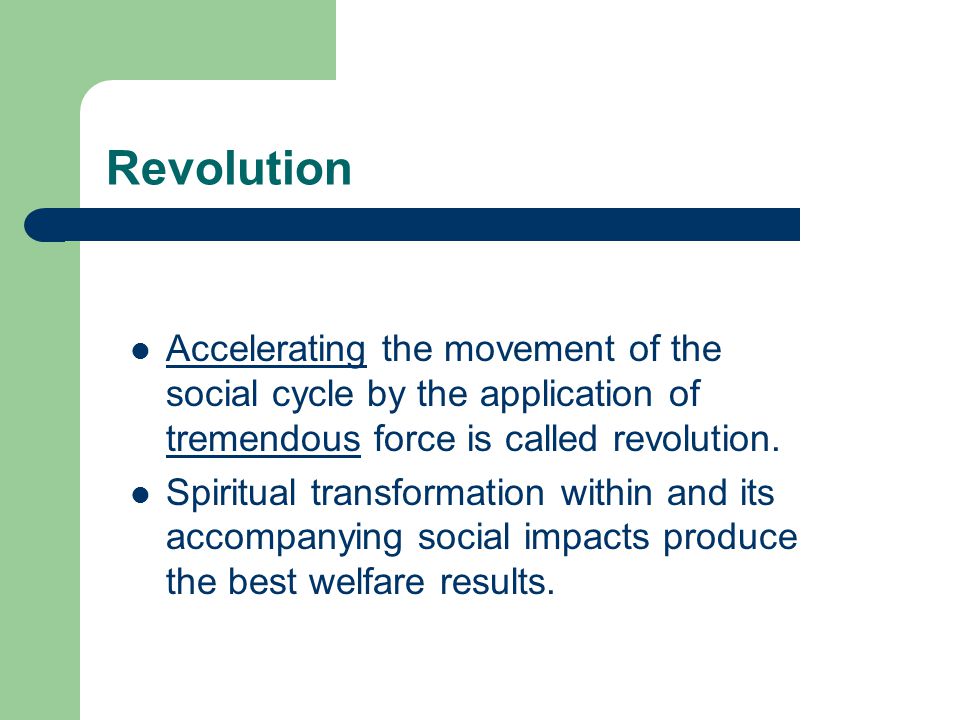 Revolution

- Accelerating the movement of the social cycle by the application of tremendous force is called revolution.
- Spiritual transformation within and its accompanying social impacts produce the best welfare results.